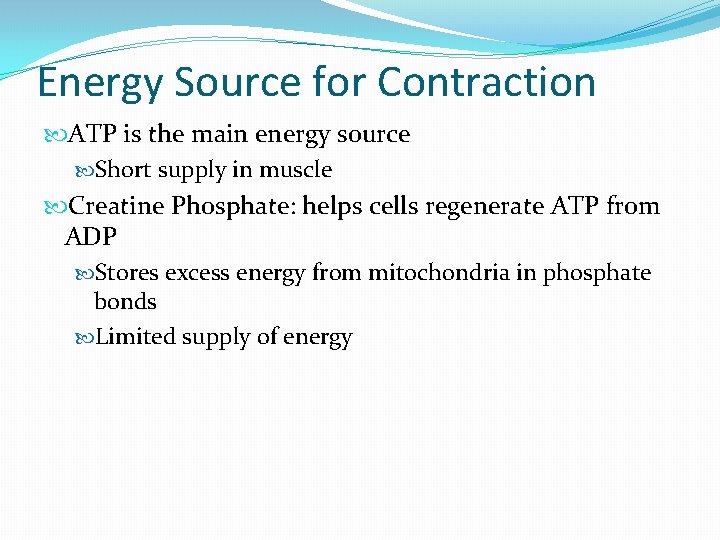 Energy Source for Contraction

ATP is the main energy source

Short supply in muscle

Creatine Phosphate: helps cells regenerate ATP from ADP

Stores excess energy from mitochondria in phosphate bonds

Limited supply of energy